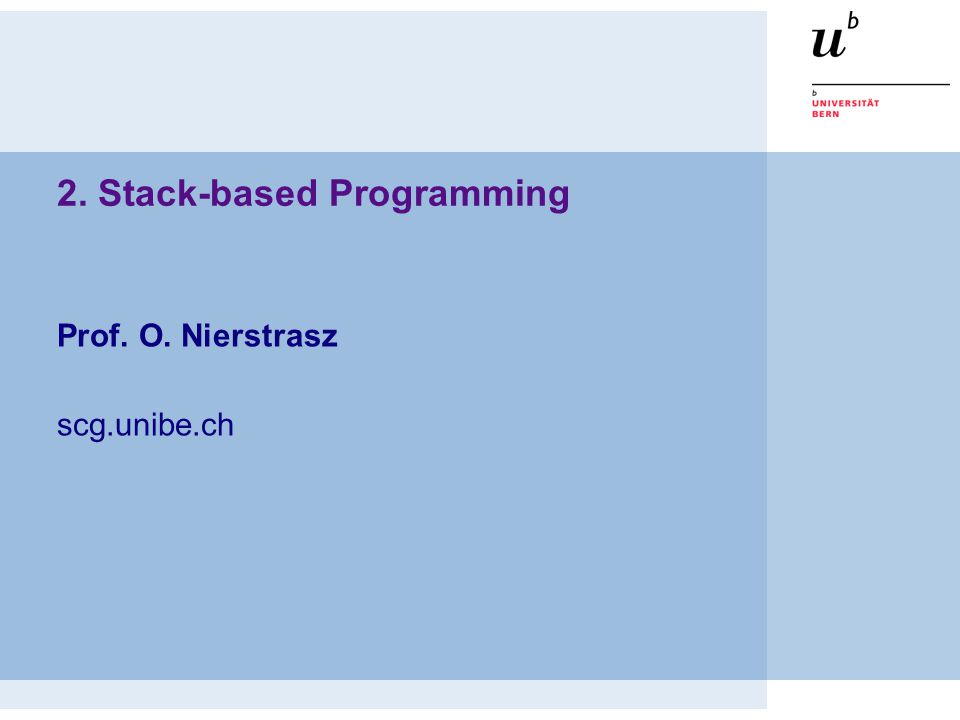 $u^b$

b
UNIVERSITÄT
BERN

2. Stack-based Programming

Prof. O. Nierstrasz

scg.unibe.ch